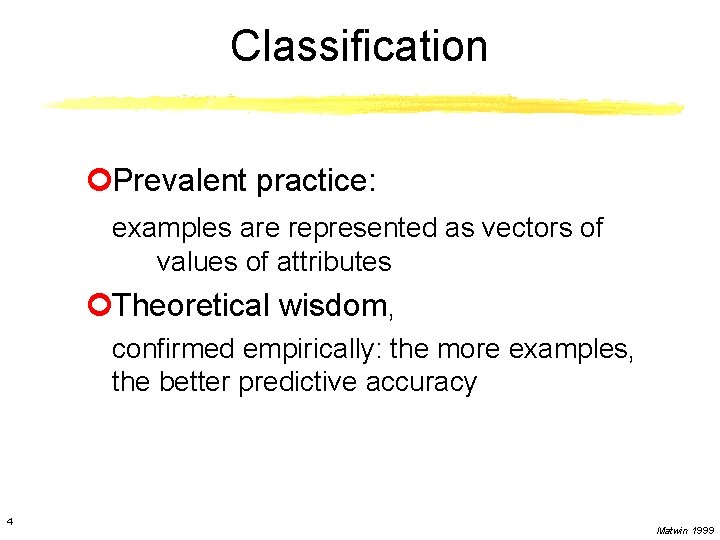 Classification

Prevalent practice:

examples are represented as vectors of values of attributes

Theoretical wisdom,

confirmed empirically: the more examples, the better predictive accuracy

4

Matwin 1999